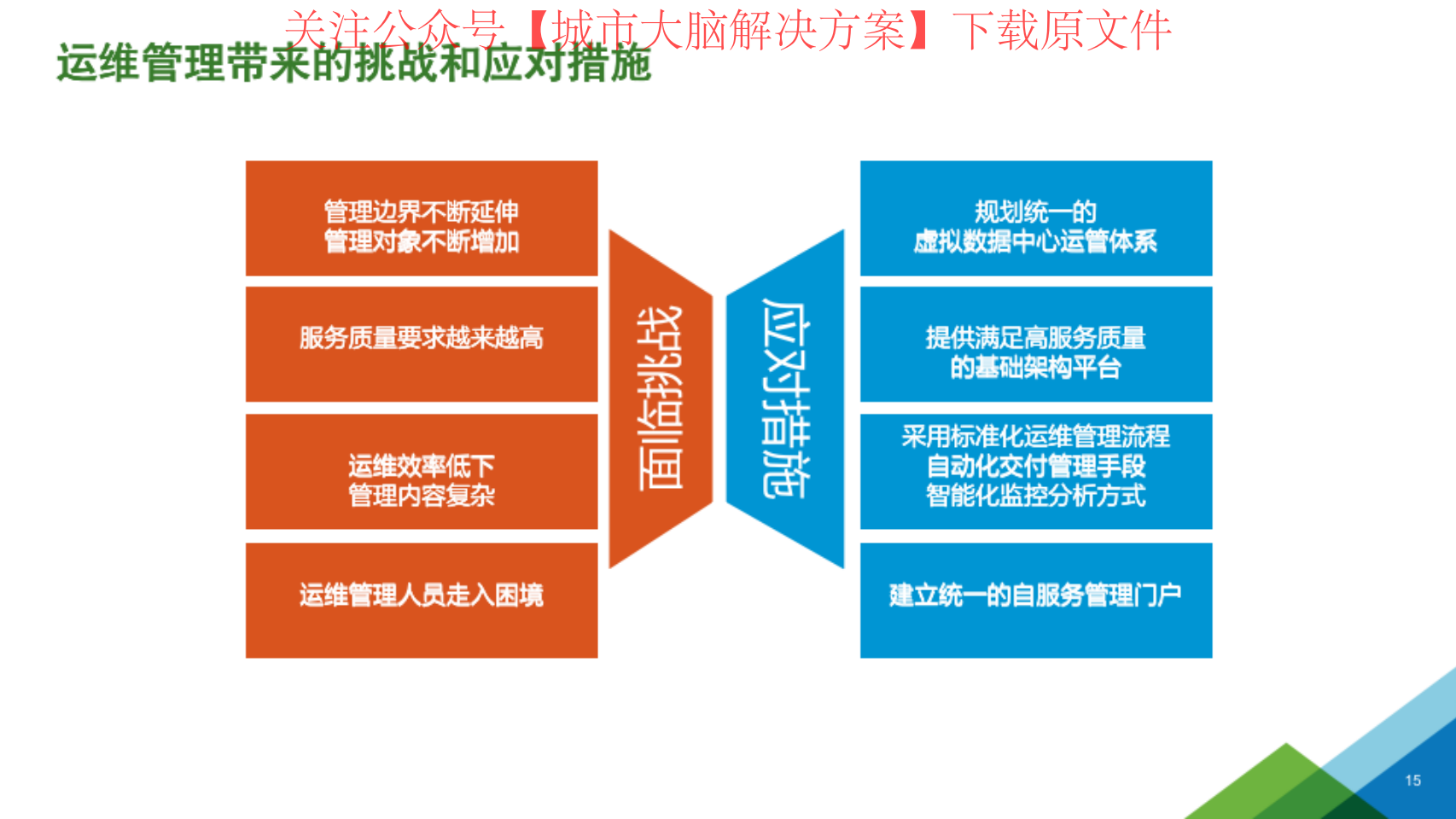 关注公众号【城市大脑解决方案】下载原文件

运维管理带来的挑战和应对措施

管理边界不断延伸
管理对象不断增加

服务质量要求越来越高

运维效率低下
管理内容复杂

运维管理人员走入困境

面临挑战

应对措施

规划统一的
虚拟数据中心运管体系

提供满足高服务质量
的基础架构平台

采用标准化运维管理流程
自动化交付管理手段
智能化监控分析方式

建立统一的自服务管理门户

15